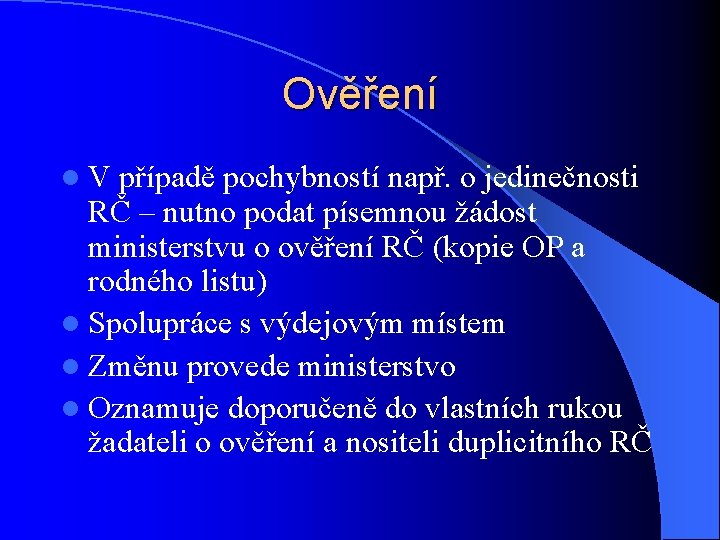 Ověření

- V případě pochybností např. o jedinečnosti RČ – nutno podat písemnou žádost ministerstvu o ověření RČ (kopie OP a rodného listu)
- Spolupráce s výdejovým místem
- Změnu provede ministerstvo
- Oznamuje doporučeně do vlastních rukou žadateli o ověření a nositeli duplicitního RČ